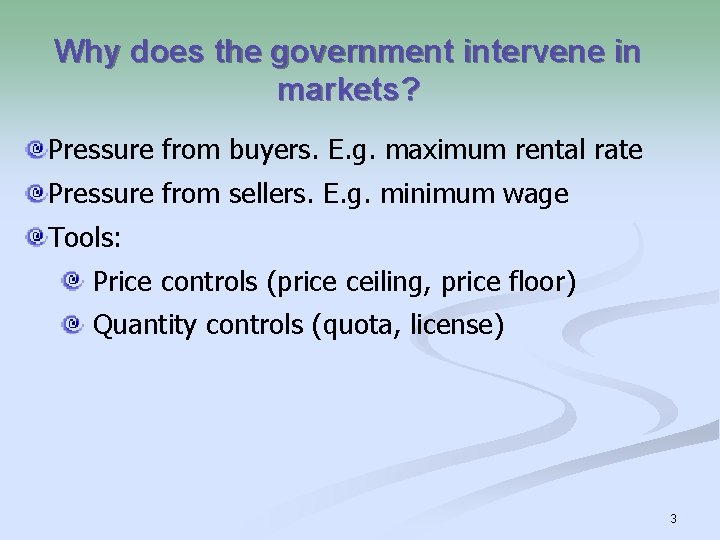 Why does the government intervene in markets?

Pressure from buyers. E.g. maximum rental rate

Pressure from sellers. E.g. minimum wage

Tools:

Price controls (price ceiling, price floor)

Quantity controls (quota, license)

3